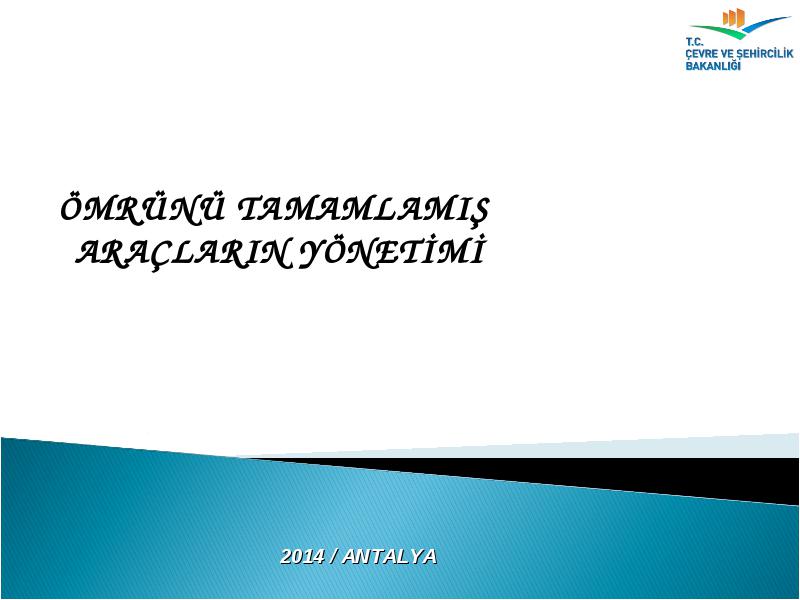 T.C.
ÇEVRE VE ŞEHİRCİLİK
BAKANLIĞI

ÖMRÜNÜ TAMAMLAMIŞ ARAÇLARIN YÖNETİMİ

2014 / ANTALYA